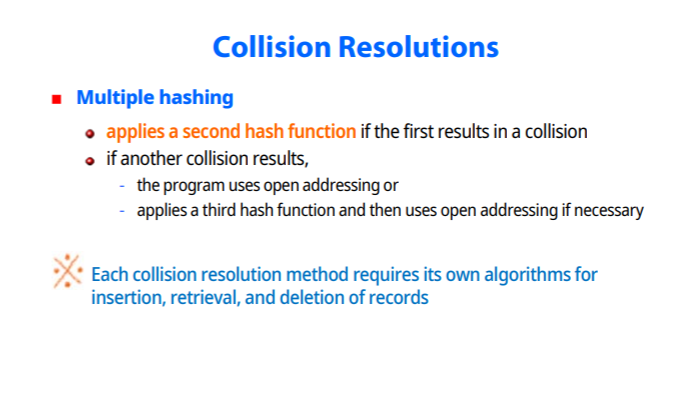 Collision Resolutions

Multiple hashing

applies a second hash function if the first results in a collision

if another collision results,

- the program uses open addressing or
- applies a third hash function and then uses open addressing if necessary

Each collision resolution method requires its own algorithms for insertion, retrieval, and deletion of records